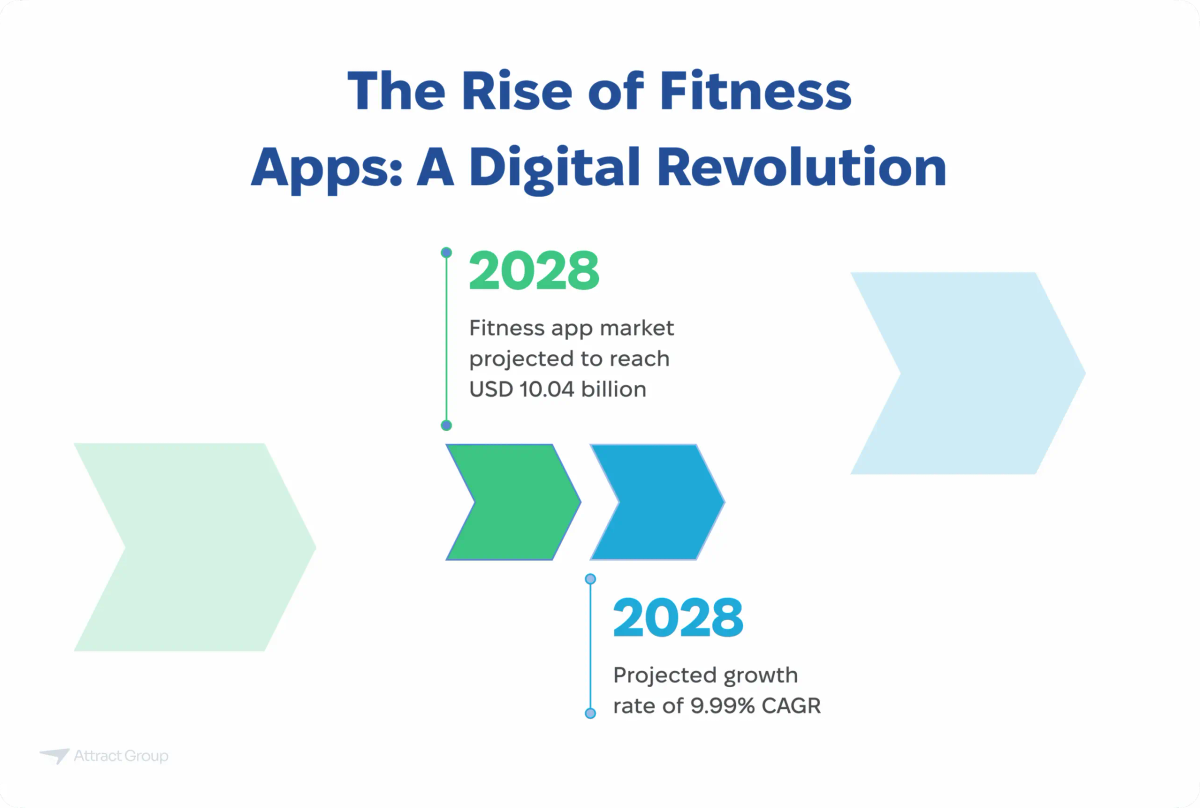 The Rise of Fitness Apps: A Digital Revolution

2028

Fitness app market projected to reach USD 10.04 billion

2028

Projected growth rate of 9.99% CAGR

Attract Group